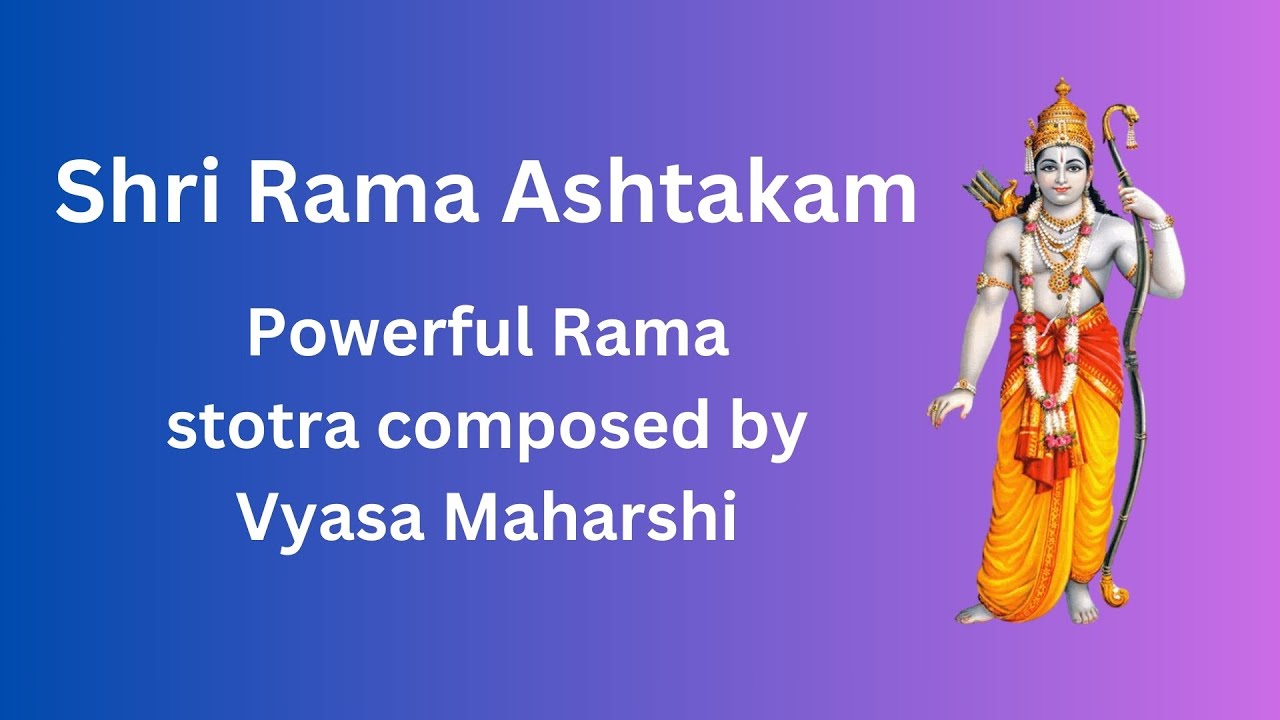 Shri Rama Ashtakam

Powerful Rama stotra composed by Vyasa Maharshi